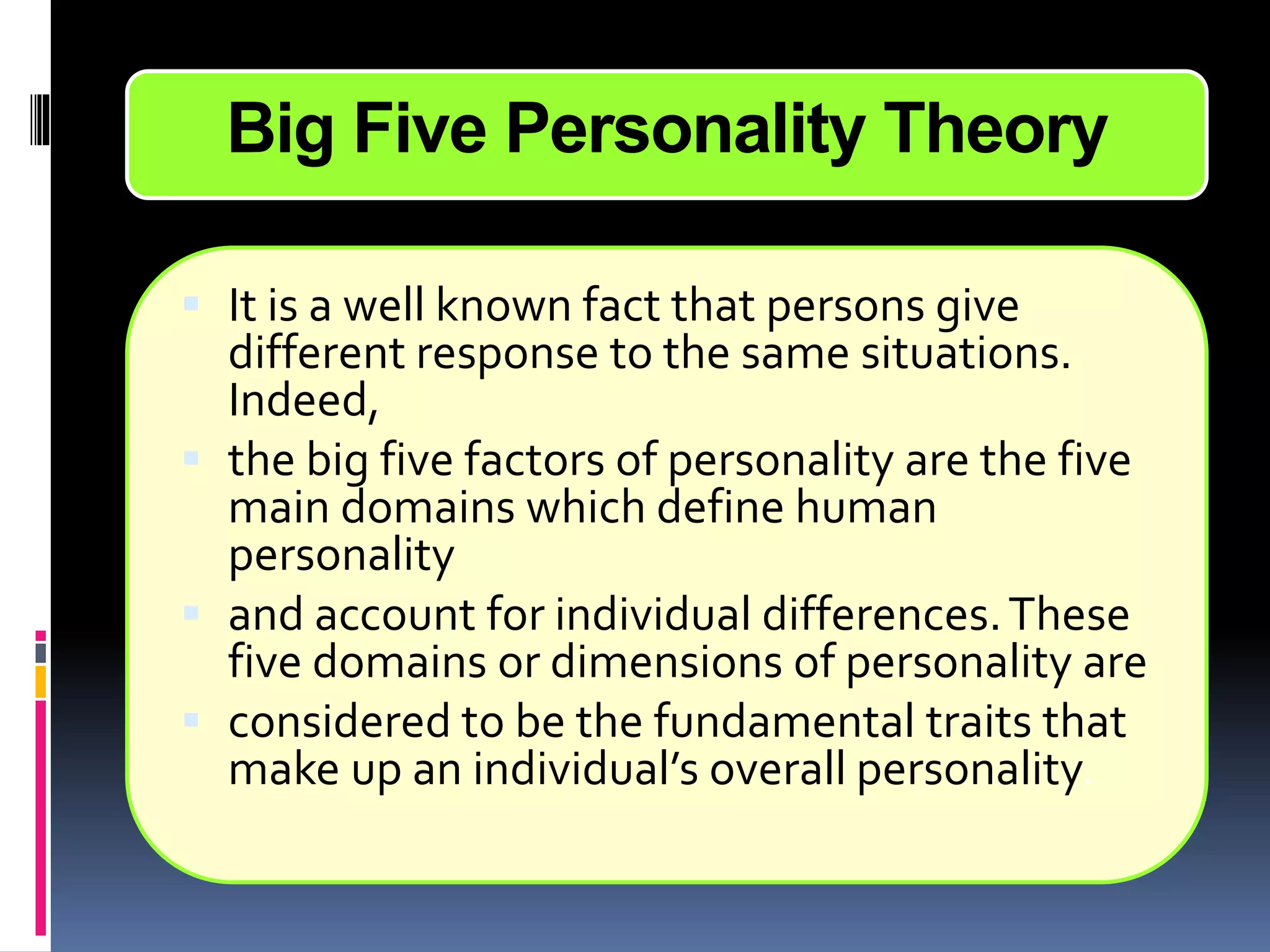 Big Five Personality Theory

It is a well known fact that persons give different response to the same situations. Indeed,

the big five factors of personality are the five main domains which define human personality

and account for individual differences. These five domains or dimensions of personality are

considered to be the fundamental traits that make up an individual's overall personality.